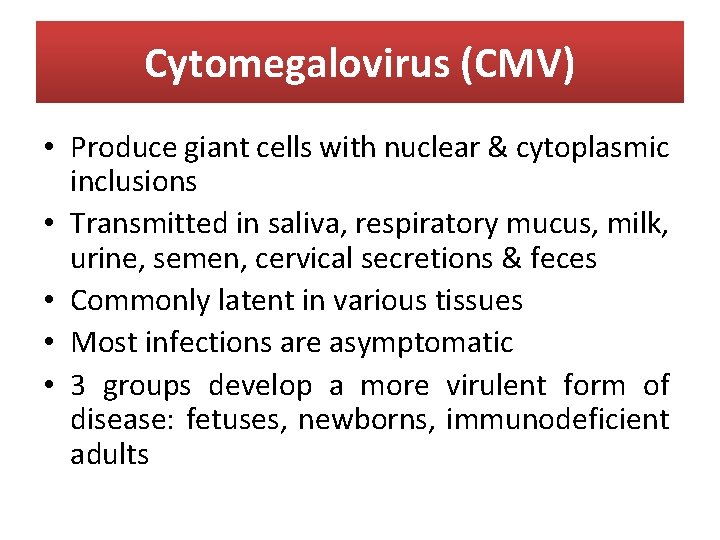 Cytomegalovirus (CMV)

• Produce giant cells with nuclear & cytoplasmic inclusions
• Transmitted in saliva, respiratory mucus, milk, urine, semen, cervical secretions & feces
• Commonly latent in various tissues
• Most infections are asymptomatic
• 3 groups develop a more virulent form of disease: fetuses, newborns, immunodeficient adults